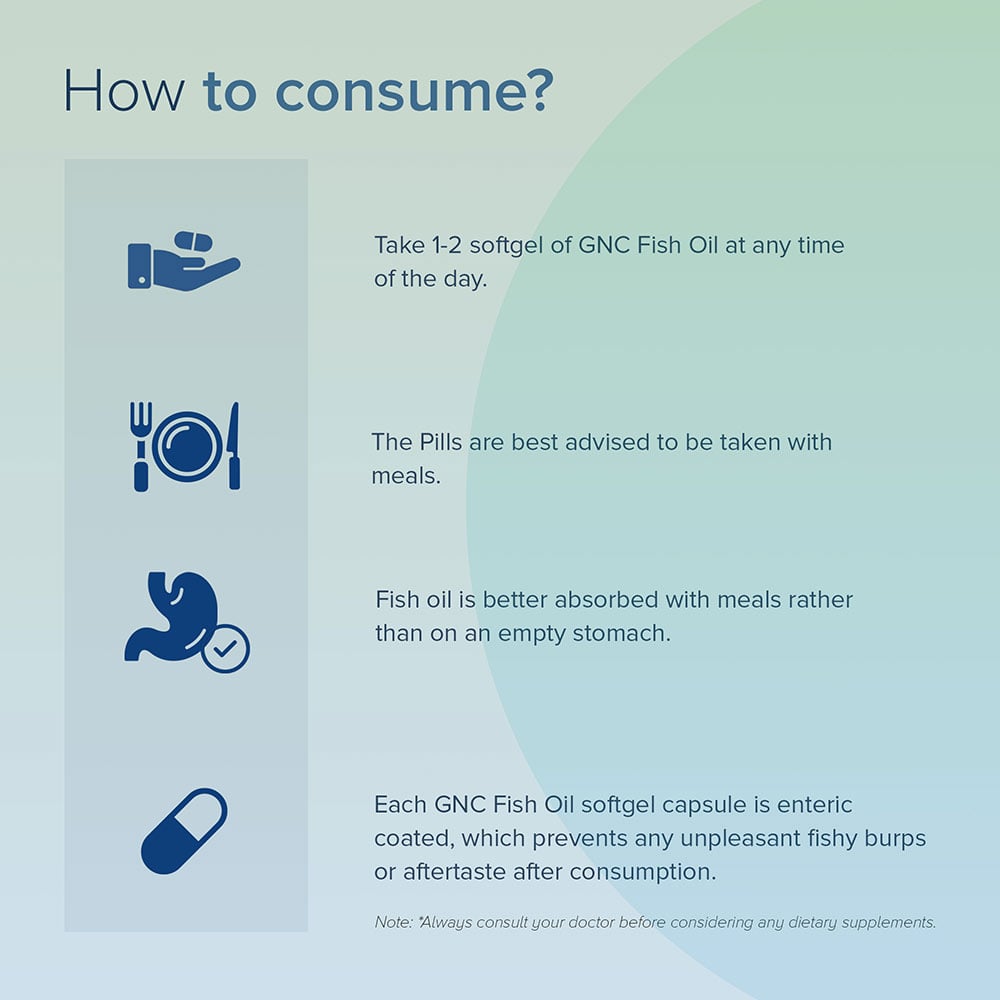 How to consume?

Take 1-2 softgel of GNC Fish Oil at any time of the day.

The Pills are best advised to be taken with meals.

Fish oil is better absorbed with meals rather than on an empty stomach.

Each GNC Fish Oil softgel capsule is enteric coated, which prevents any unpleasant fishy burps or aftertaste after consumption.

Note: *Always consult your doctor before considering any dietary supplements.